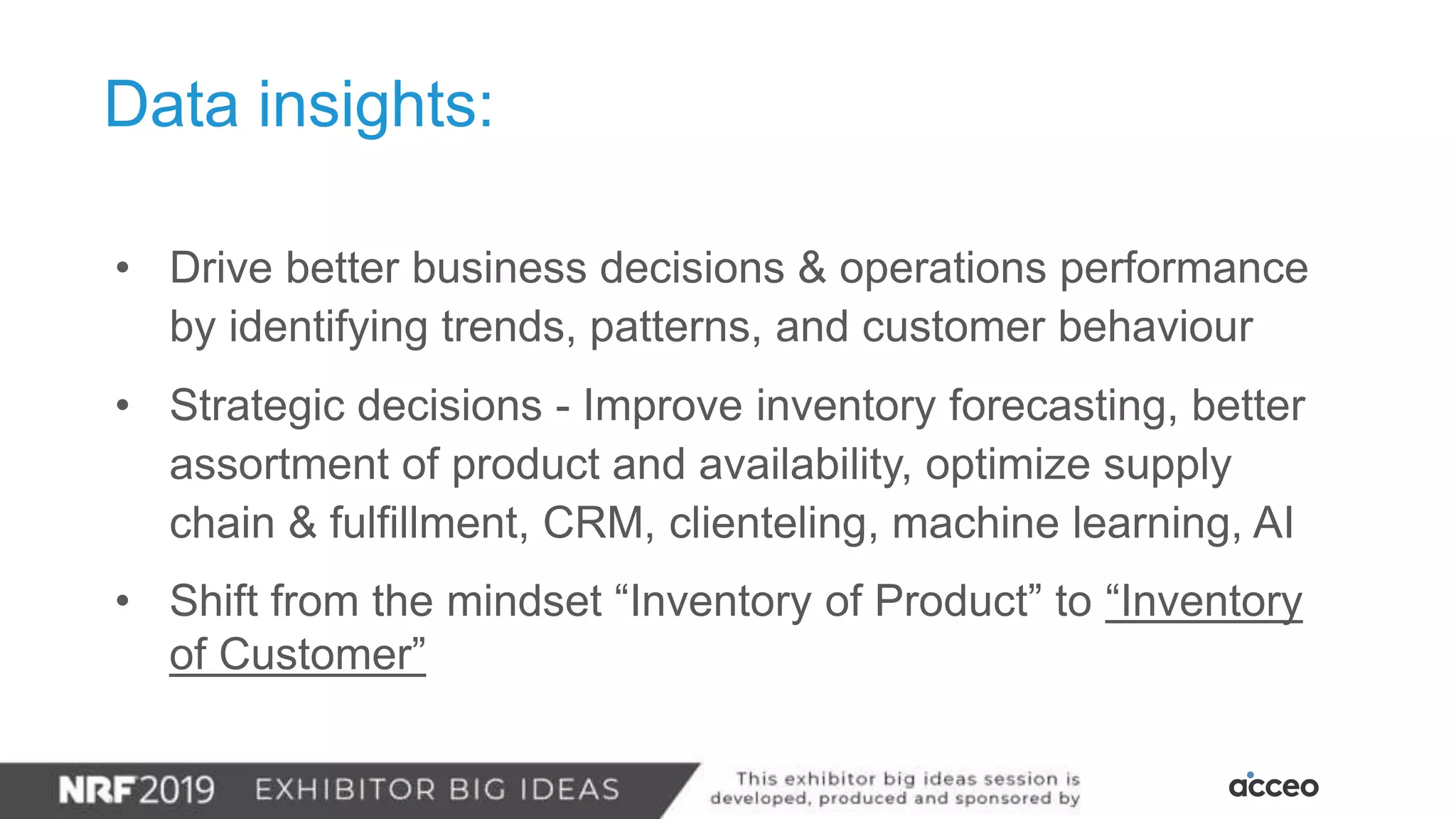 Data insights:

• Drive better business decisions & operations performance by identifying trends, patterns, and customer behaviour

• Strategic decisions - Improve inventory forecasting, better assortment of product and availability, optimize supply chain & fulfillment, CRM, clienteling, machine learning, AI

• Shift from the mindset “Inventory of Product” to “Inventory of Customer”

NRF 2019 EXHIBITOR BIG IDEAS

This exhibitor big ideas session is developed, produced and sponsored by

acceo